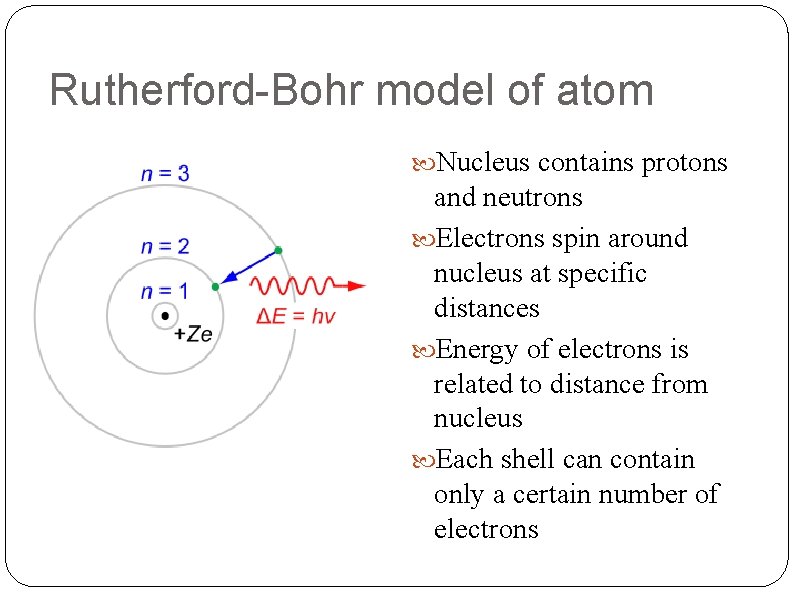 Rutherford-Bohr model of atom

$n = 3$

$n = 2$

$n = 1$

$+Ze$

$\Delta E = hv$

Nucleus contains protons and neutrons

Electrons spin around nucleus at specific distances

Energy of electrons is related to distance from nucleus

Each shell can contain only a certain number of electrons